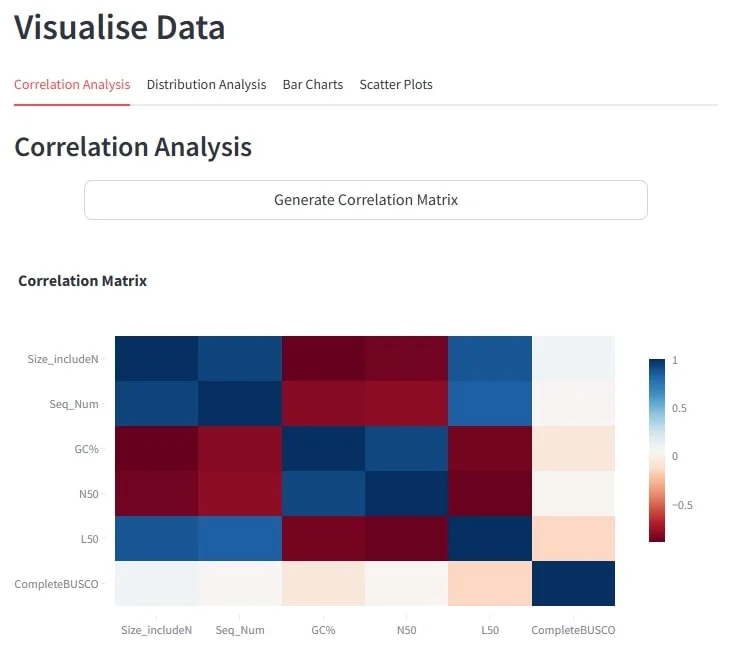 Visualise Data

Correlation Analysis Distribution Analysis Bar Charts Scatter Plots

Correlation Analysis

Generate Correlation Matrix

Correlation Matrix

Size_includeN
Seq_Num
GC%
N50
L50
CompleteBUSCO

Size_includeN Seq_Num GC% N50 L50 CompleteBUSCO

1
0.5
0
−0.5